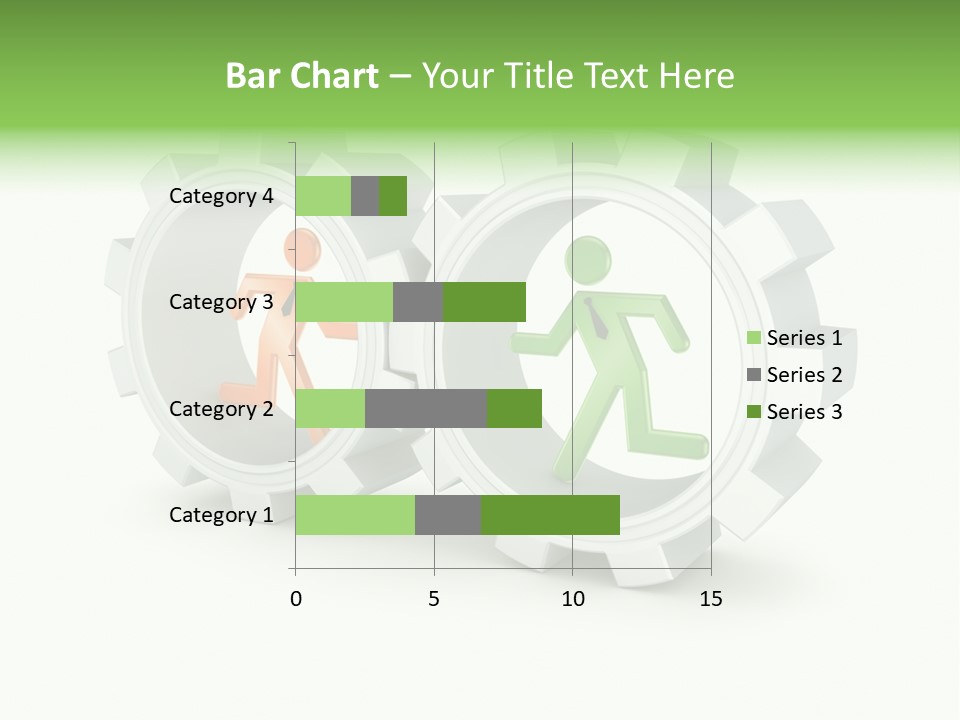 Bar Chart – Your Title Text Here

Category 4
Category 3
Category 2
Category 1

0
5
10
15

Series 1
Series 2
Series 3